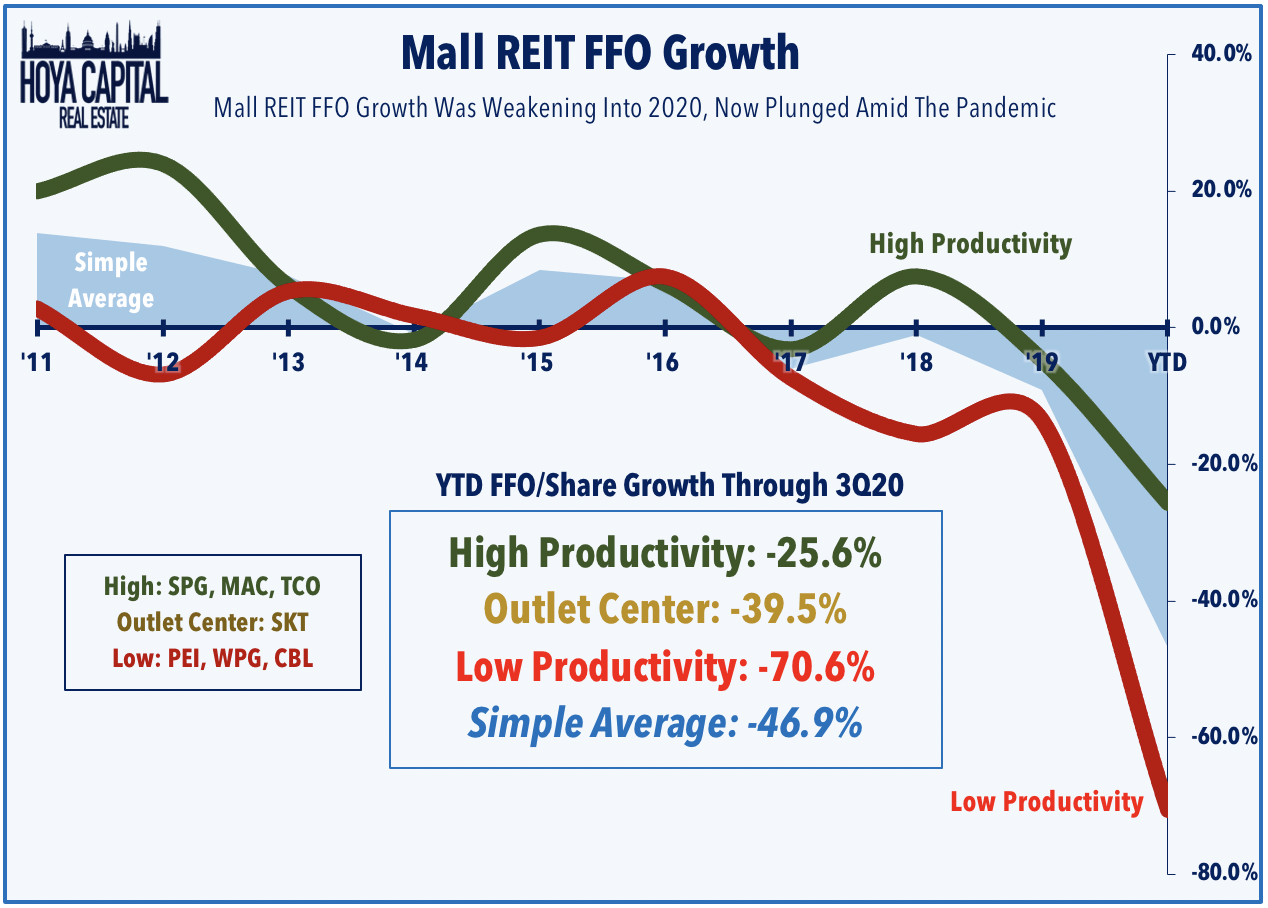 HOYA CAPITAL REAL ESTATE

Mall REIT FFO Growth

Mall REIT FFO Growth Was Weakening Into 2020, Now Plunged Amid The Pandemic

40.0%
20.0%
0.0%
-20.0%
-40.0%
-60.0%
-80.0%

Simple Average

High Productivity

'11 '12 '13 '14 '15 '16 '17 '18 '19 YTD

YTD FFO/Share Growth Through 3Q20

High Productivity: -25.6%
Outlet Center: -39.5%
Low Productivity: -70.6%
Simple Average: -46.9%

High: SPG, MAC, TCO
Outlet Center: SKT
Low: PEI, WPG, CBL

Low Productivity